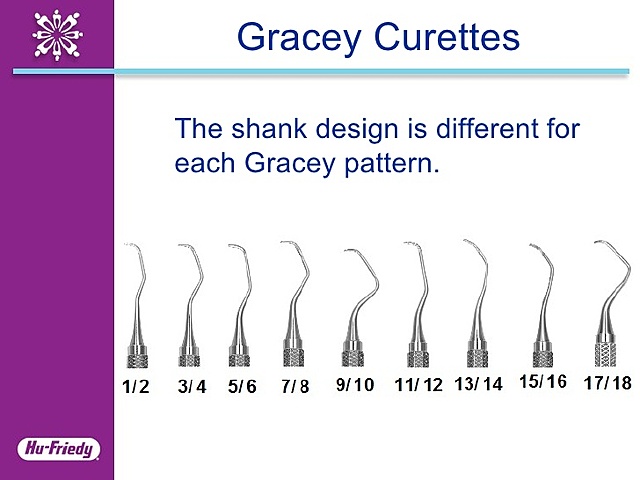 Gracey Curettes

The shank design is different for each Gracey pattern.

1/2 3/4 5/6 7/8 9/10 11/12 13/14 15/16 17/18

Hu-Friedy